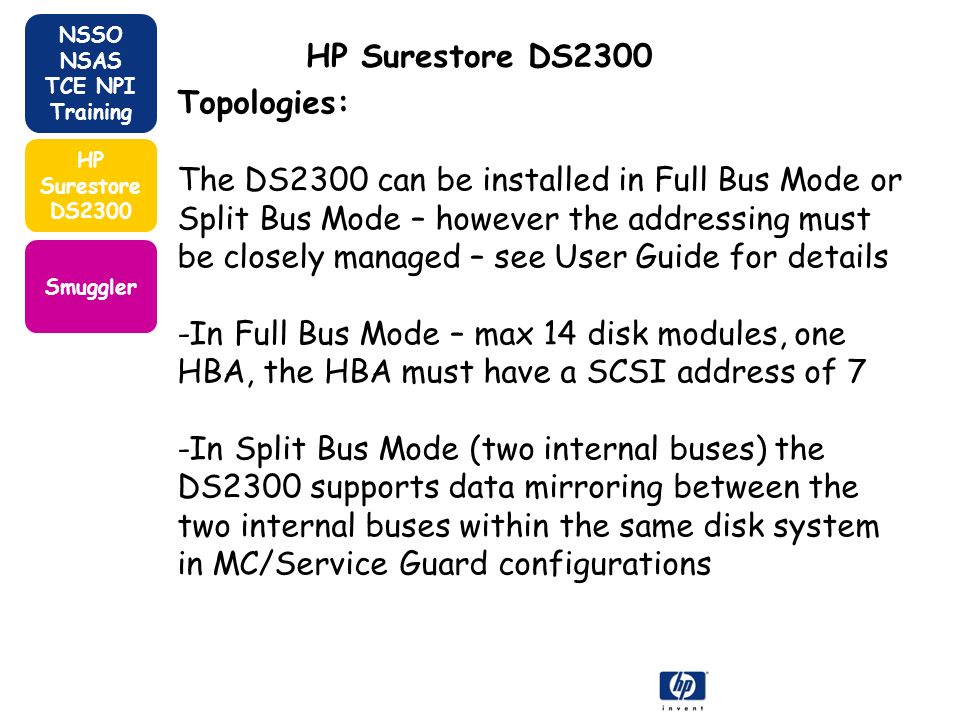 NSSO NSAS TCE NPI Training

HP Surestore DS2300

Smuggler

HP Surestore DS2300

Topologies:

The DS2300 can be installed in Full Bus Mode or Split Bus Mode – however the addressing must be closely managed – see User Guide for details

-In Full Bus Mode – max 14 disk modules, one HBA, the HBA must have a SCSI address of 7

-In Split Bus Mode (two internal buses) the DS2300 supports data mirroring between the two internal buses within the same disk system in MC/Service Guard configurations

hp

invent